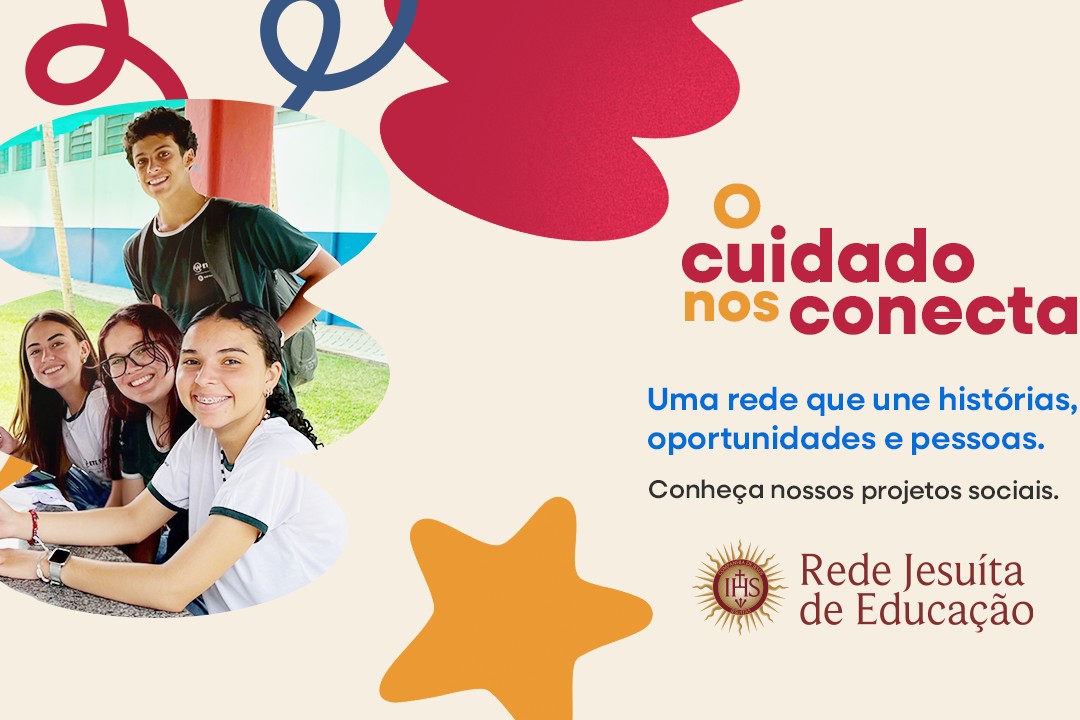 O cuidado nos conecta

Uma rede que une histórias, oportunidades e pessoas.

Conheça nossos projetos sociais.

IHS

Rede Jesuíta de Educação